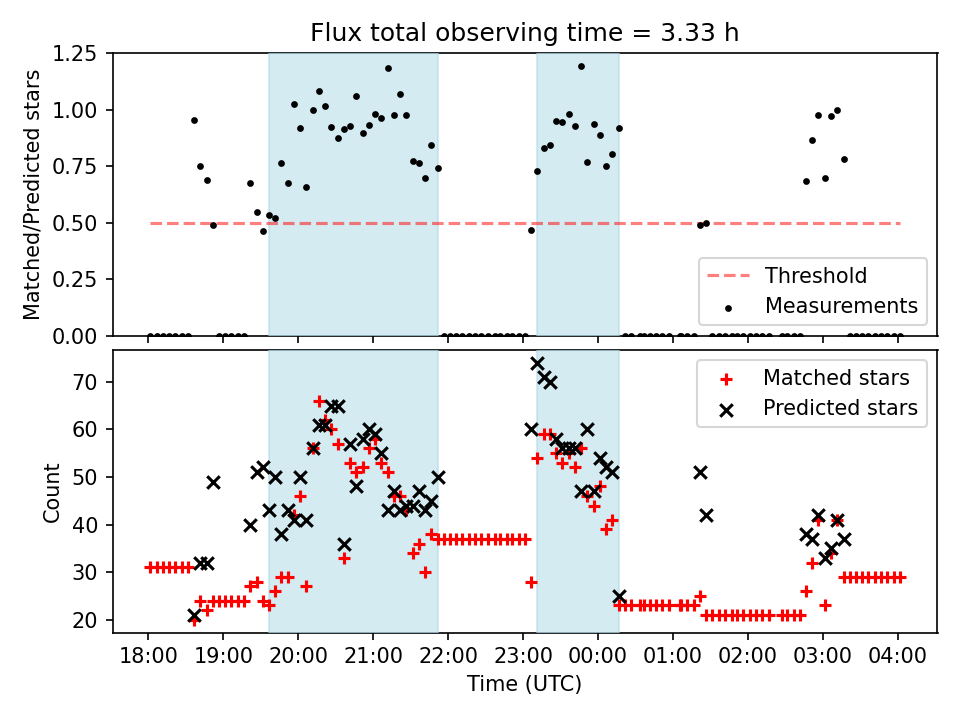 Flux total observing time = 3.33 h

Matched/Predicted stars

1.25
1.00
0.75
0.50
0.25
0.00

Threshold
Measurements

Count

70
60
50
40
30
20

Matched stars
Predicted stars

18:00 19:00 20:00 21:00 22:00 23:00 00:00 01:00 02:00 03:00 04:00

Time (UTC)